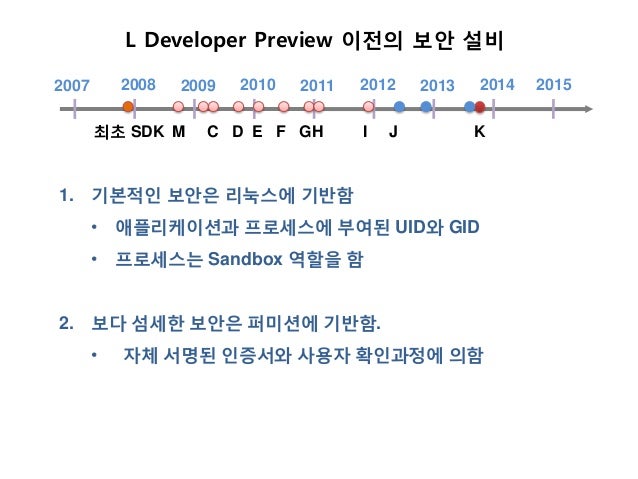 L Developer Preview 이전의 보안 설비

2007 2008 2009 2010 2011 2012 2013 2014 2015

최초 SDK M C D E F GH I J K

1. 기본적인 보안은 리눅스에 기반함

• 애플리케이션과 프로세스에 부여된 UID와 GID

• 프로세스는 Sandbox 역할을 함

2. 보다 섬세한 보안은 퍼미션에 기반함.

• 자체 서명된 인증서와 사용자 확인과정에 의함